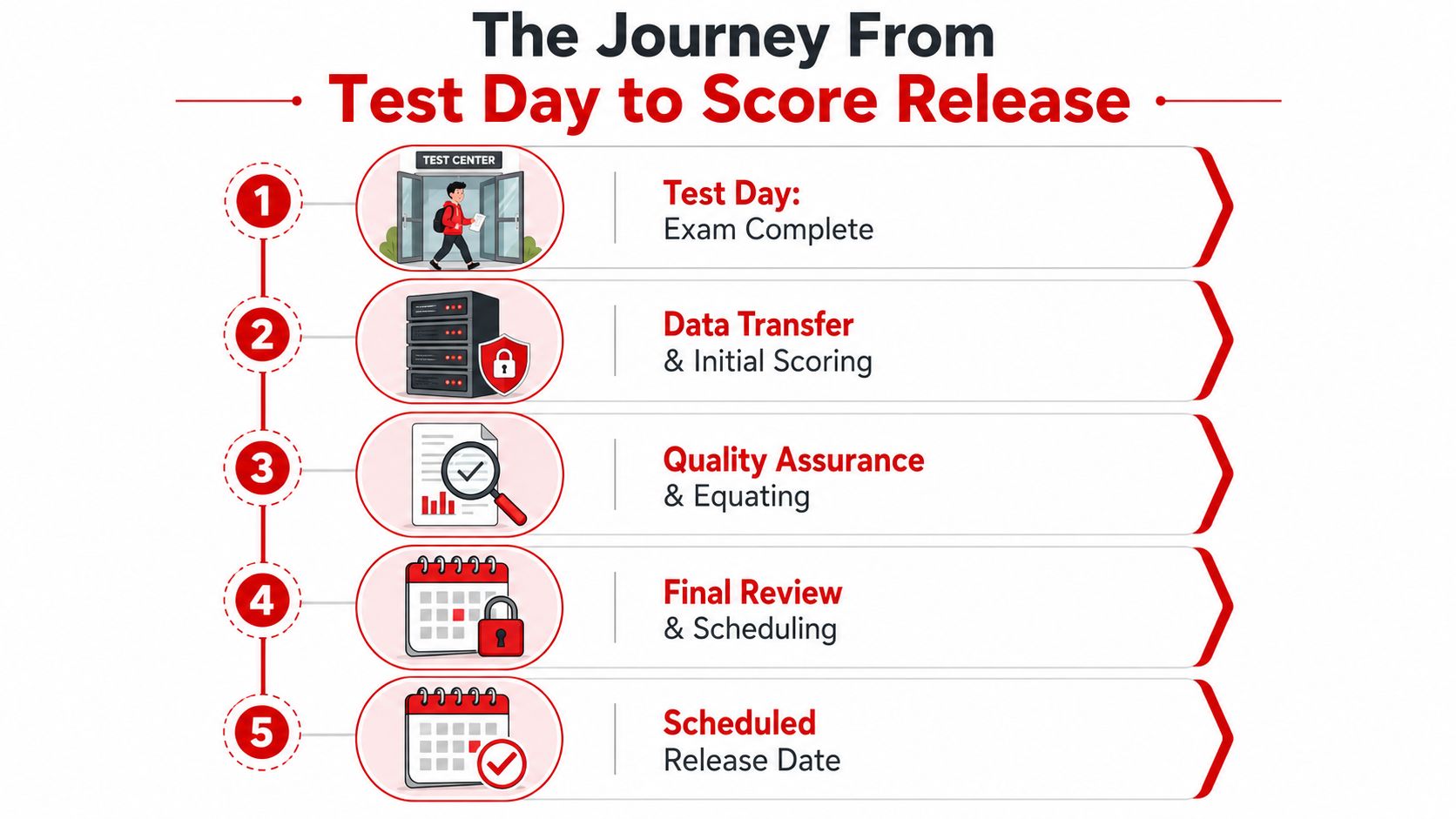 The Journey From
Test Day to Score Release

1
TEST CENTER
Test Day:
Exam Complete

2
Data Transfer
& Initial Scoring

3
Quality Assurance
& Equating

4
Final Review
& Scheduling

5
Scheduled
Release Date